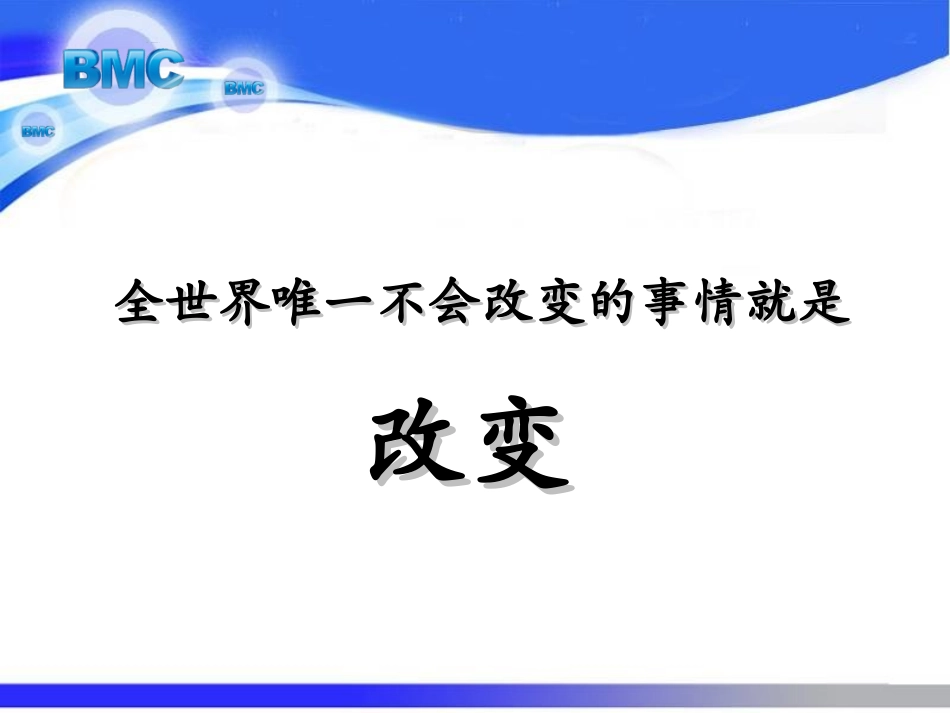 BMC
BMC
BMC

全世界唯一不会改变的事情就是

改变